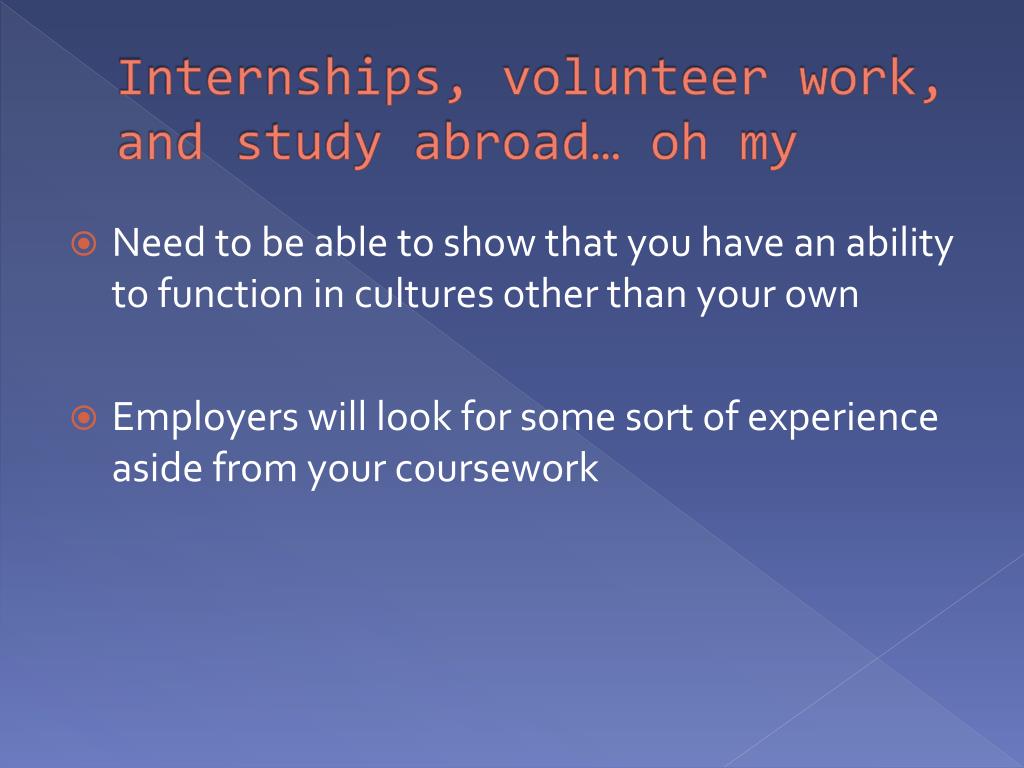 Internships, volunteer work, and study abroad… oh my

Need to be able to show that you have an ability to function in cultures other than your own

Employers will look for some sort of experience aside from your coursework